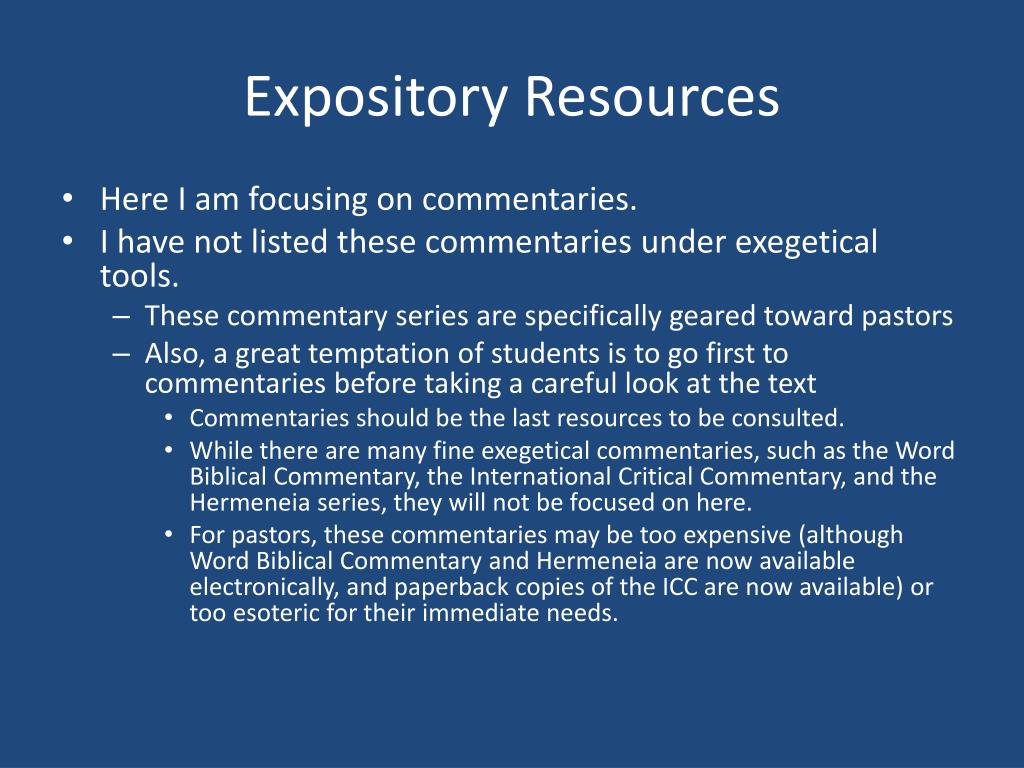 Expository Resources

• Here I am focusing on commentaries.
• I have not listed these commentaries under exegetical tools.
– These commentary series are specifically geared toward pastors
– Also, a great temptation of students is to go first to commentaries before taking a careful look at the text
• Commentaries should be the last resources to be consulted.
• While there are many fine exegetical commentaries, such as the Word Biblical Commentary, the International Critical Commentary, and the Hermeneia series, they will not be focused on here.
• For pastors, these commentaries may be too expensive (although Word Biblical Commentary and Hermeneia are now available electronically, and paperback copies of the ICC are now available) or too esoteric for their immediate needs.